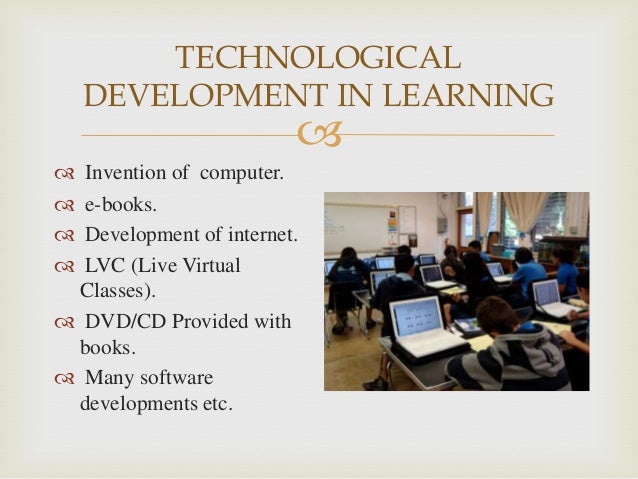 TECHNOLOGICAL DEVELOPMENT IN LEARNING

Invention of computer.

e-books.

Development of internet.

LVC (Live Virtual Classes).

DVD/CD Provided with books.

Many software developments etc.